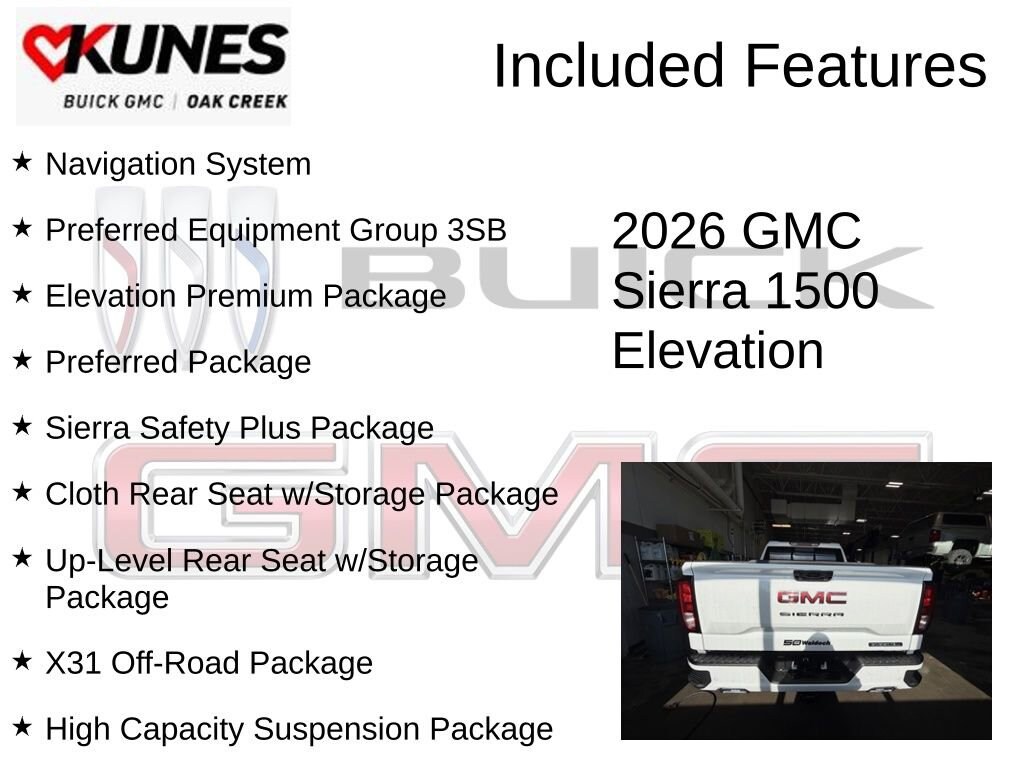 KUNES
BUICK GMC | OAK CREEK

Included Features

★ Navigation System

★ Preferred Equipment Group 3SB

★ Elevation Premium Package

★ Preferred Package

★ Sierra Safety Plus Package

★ Cloth Rear Seat w/Storage Package

★ Up-Level Rear Seat w/Storage Package

★ X31 Off-Road Package

★ High Capacity Suspension Package

2026 GMC Sierra 1500 Elevation

BUICK

GMC

GMC
SIERRA